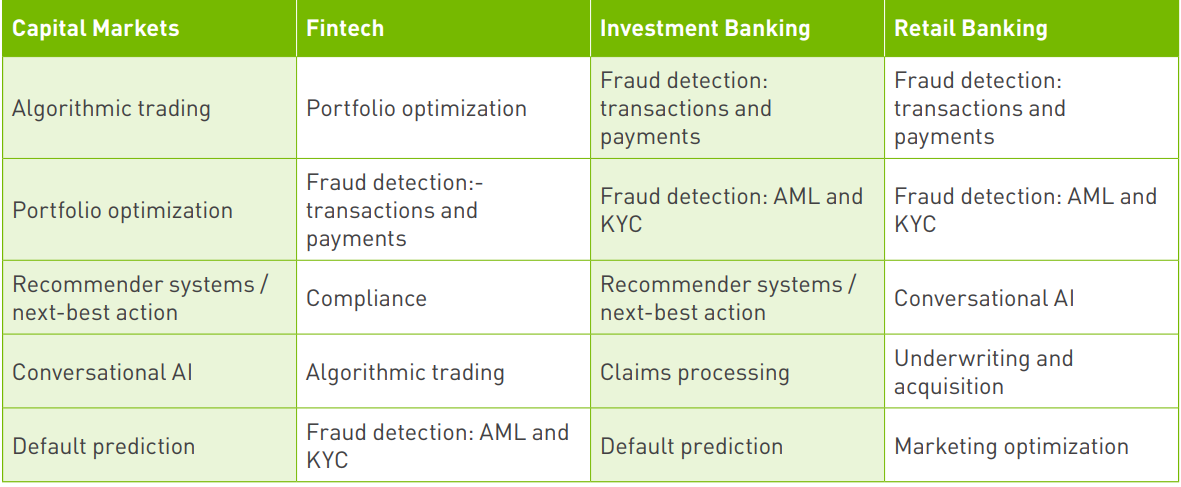 | Capital Markets | Fintech | Investment Banking | Retail Banking |
|---|---|---|---|
| Algorithmic trading | Portfolio optimization | Fraud detection: transactions and payments | Fraud detection: transactions and payments |
| Portfolio optimization | Fraud detection:- transactions and payments | Fraud detection: AML and KYC | Fraud detection: AML and KYC |
| Recommender systems / next-best action | Compliance | Recommender systems / next-best action | Conversational AI |
| Conversational AI | Algorithmic trading | Claims processing | Underwriting and acquisition |
| Default prediction | Fraud detection: AML and KYC | Default prediction | Marketing optimization |